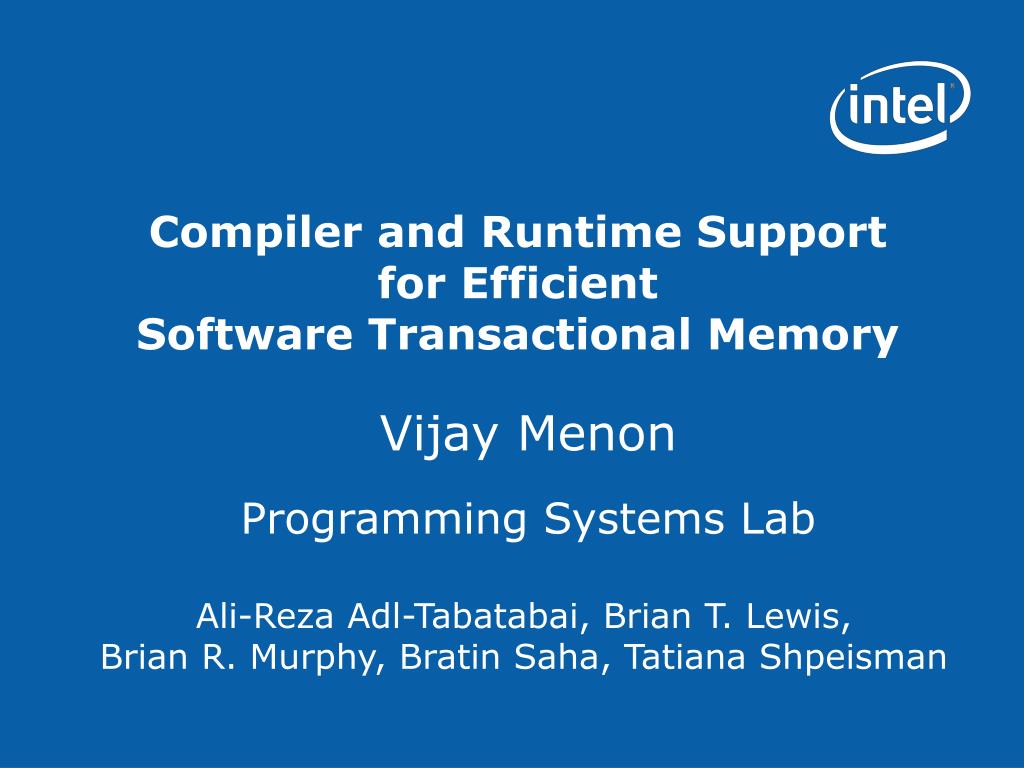 intel

Compiler and Runtime Support for Efficient Software Transactional Memory

Vijay Menon

Programming Systems Lab

Ali-Reza Adl-Tabatabai, Brian T. Lewis, Brian R. Murphy, Bratin Saha, Tatiana Shpeisman